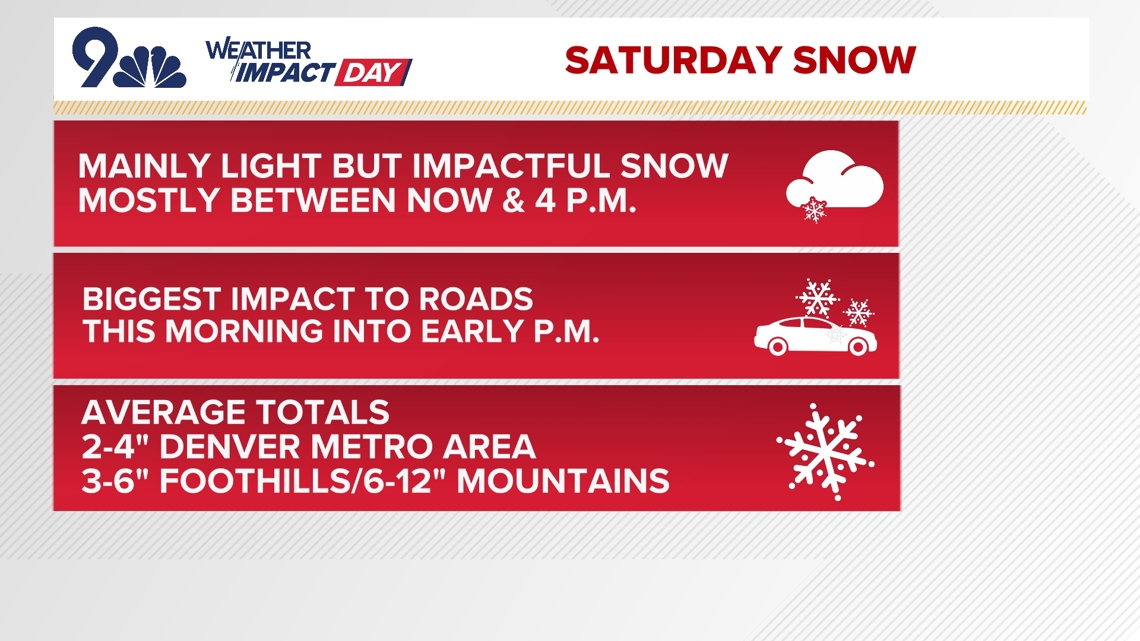 9

WEATHER IMPACT DAY

SATURDAY SNOW

MAINLY LIGHT BUT IMPACTFUL SNOW MOSTLY BETWEEN NOW & 4 P.M.

BIGGEST IMPACT TO ROADS THIS MORNING INTO EARLY P.M.

AVERAGE TOTALS
2-4" DENVER METRO AREA
3-6" FOOTHILLS/6-12" MOUNTAINS